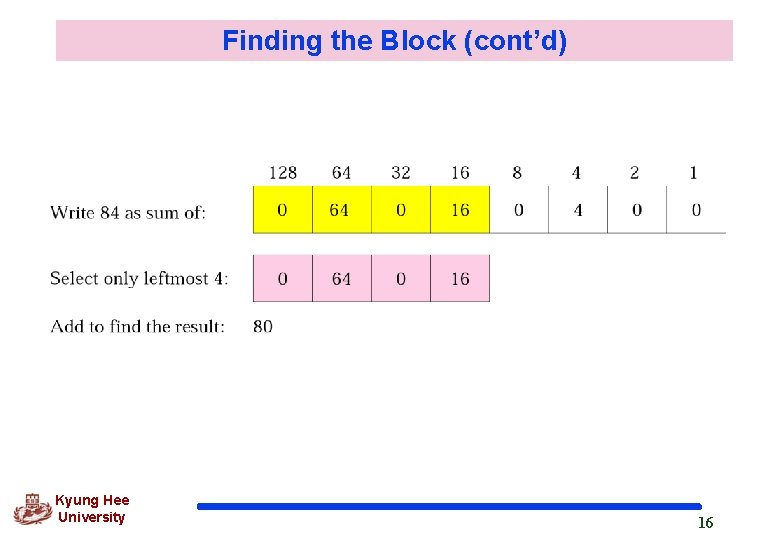 Finding the Block (cont'd)

| | 128 | 64 | 32 | 16 | 8 | 4 | 2 | 1 |
|---|---|---|---|---|---|---|---|---|
| Write 84 as sum of: | 0 | 64 | 0 | 16 | 0 | 4 | 0 | 0 |
| Select only leftmost 4: | 0 | 64 | 0 | 16 | | | | |
| Add to find the result: | 80 | | | | | | | |

Kyung Hee University

16